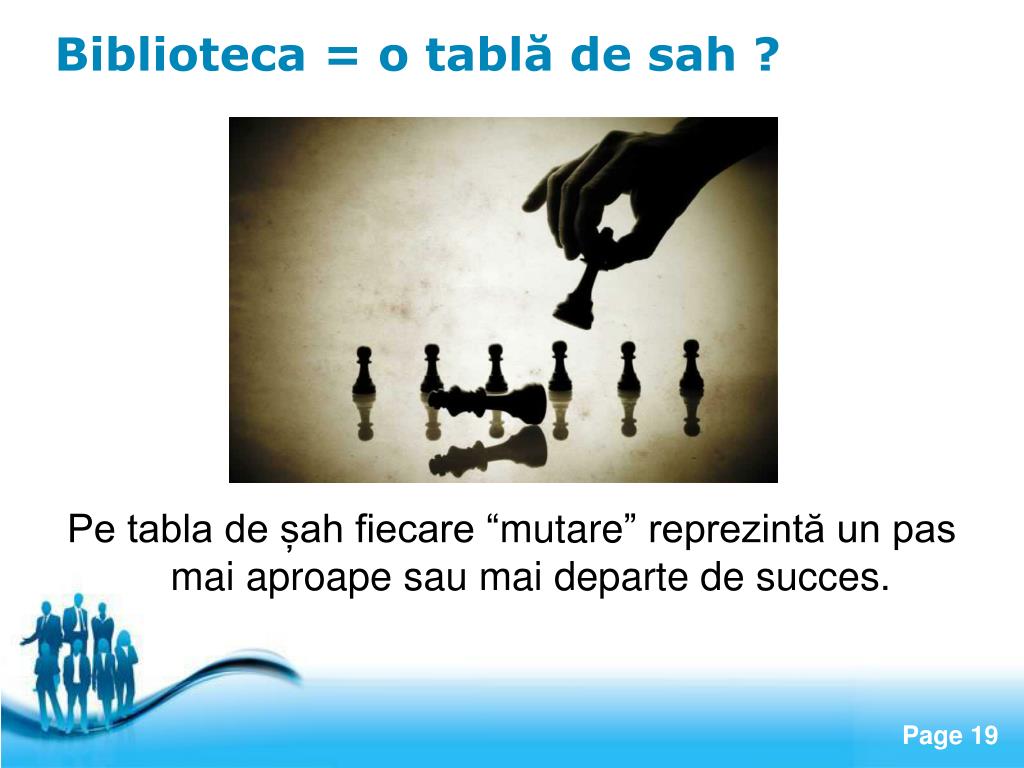 Biblioteca = o tablă de sah ?

Pe tabla de șah fiecare “mutare” reprezintă un pas mai aproape sau mai departe de succes.

Page 19